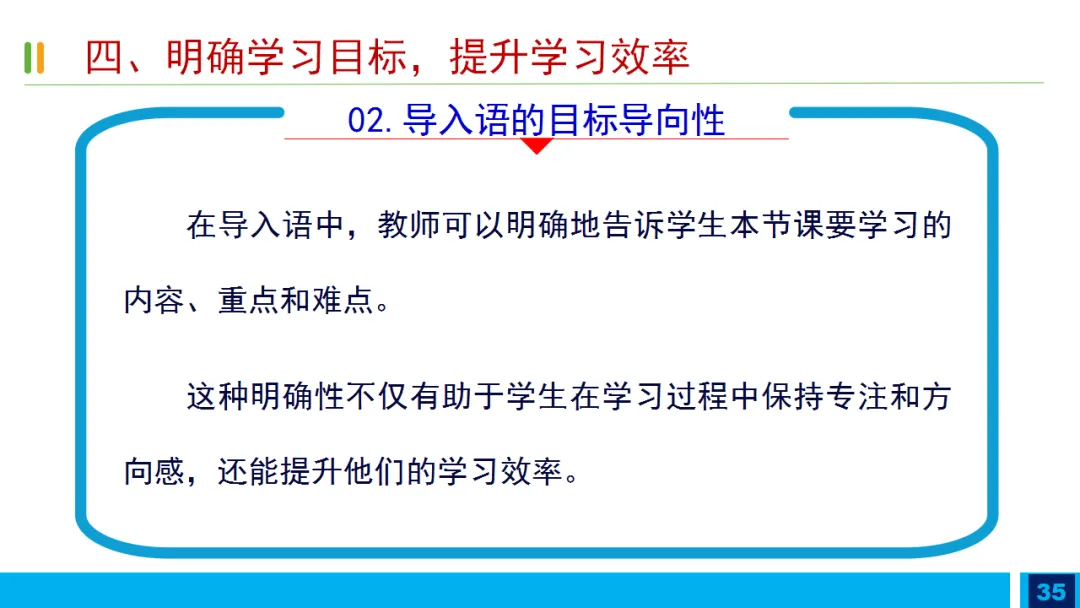 四、明确学习目标，提升学习效率

02. 导入语的目标导向性

在导入语中，教师可以明确地告诉学生本节课要学习的内容、重点和难点。

这种明确性不仅有助于学生在学习过程中保持专注和方向感，还能提升他们的学习效率。

35